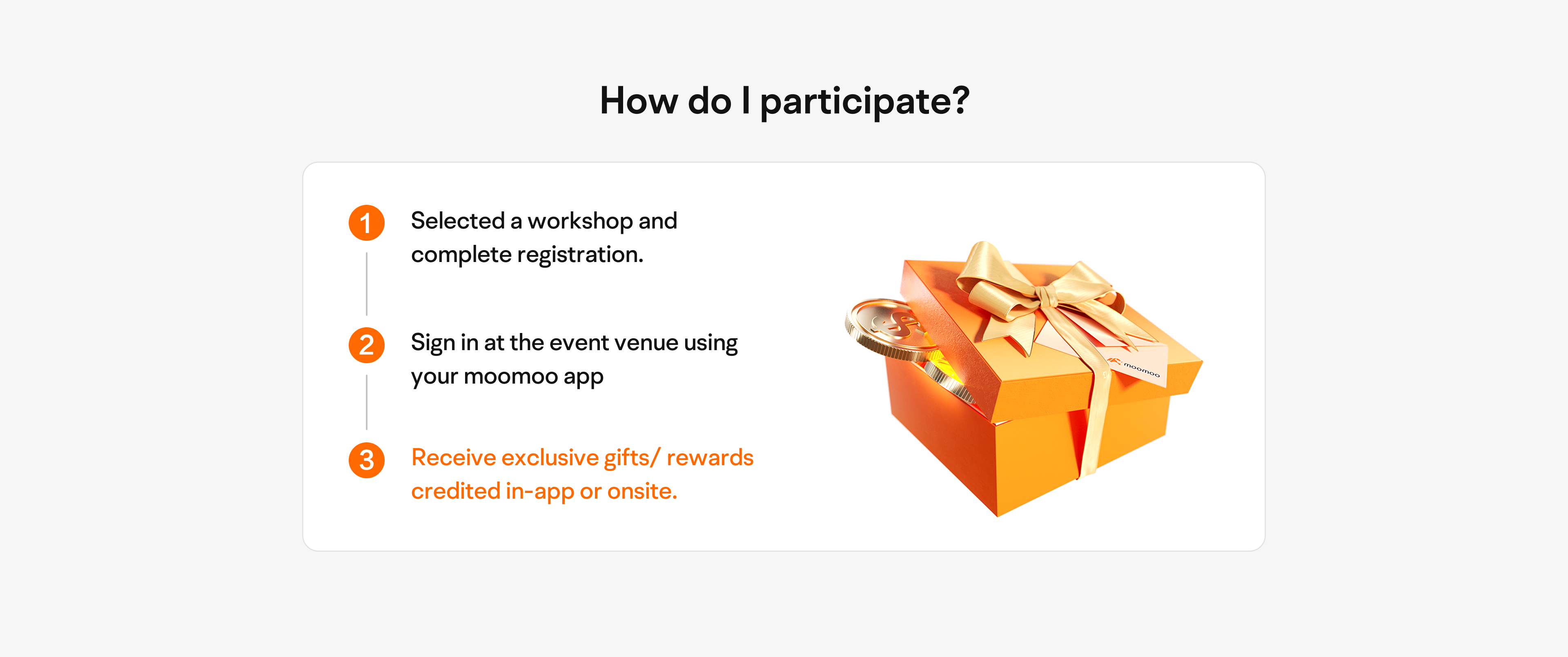 How do I participate?

1 Selected a workshop and complete registration.

2 Sign in at the event venue using your moomoo app

3 Receive exclusive gifts/ rewards credited in-app or onsite.

moomoo